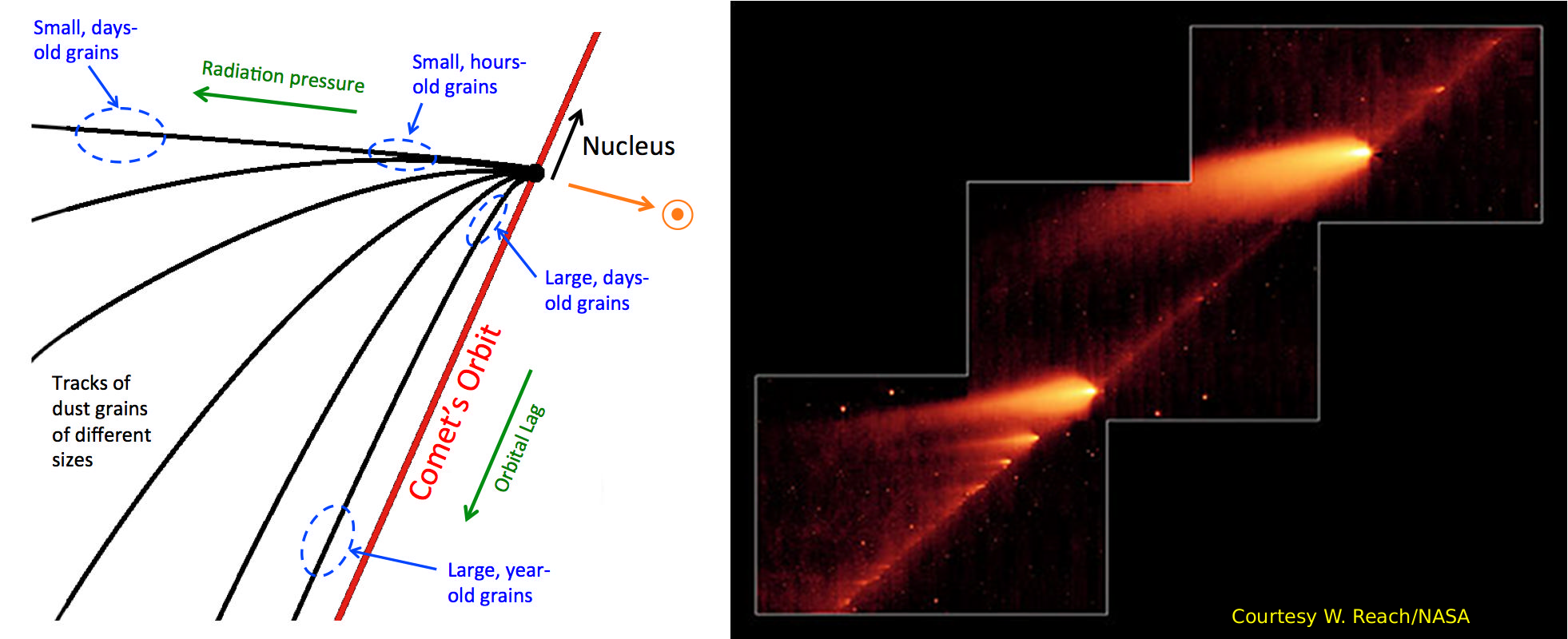 Small, days-old grains

Radiation pressure

Small, hours-old grains

Nucleus

Large, days-old grains

Tracks of dust grains of different sizes

Comet's Orbit

Orbital Lag

Large, year-old grains

Courtesy W. Reach/NASA